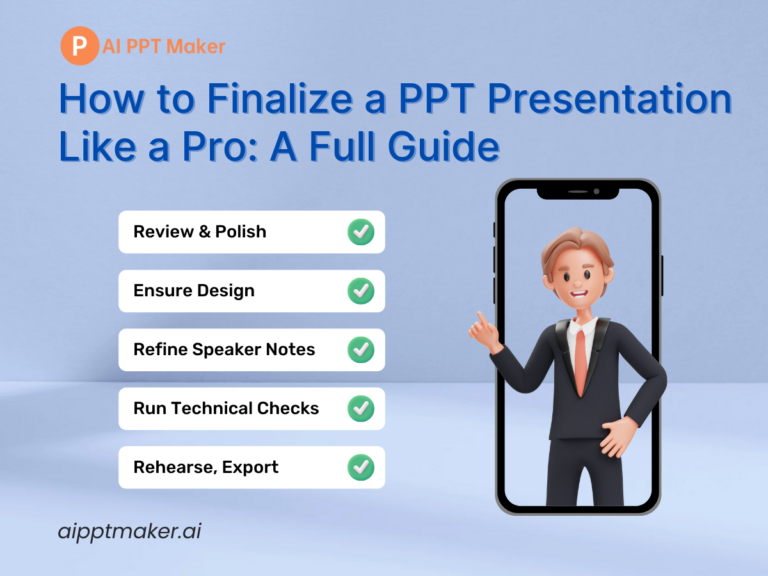 P AI PPT Maker

How to Finalize a PPT Presentation Like a Pro: A Full Guide

Review & Polish

Ensure Design

Refine Speaker Notes

Run Technical Checks

Rehearse, Export

aipptmaker.ai